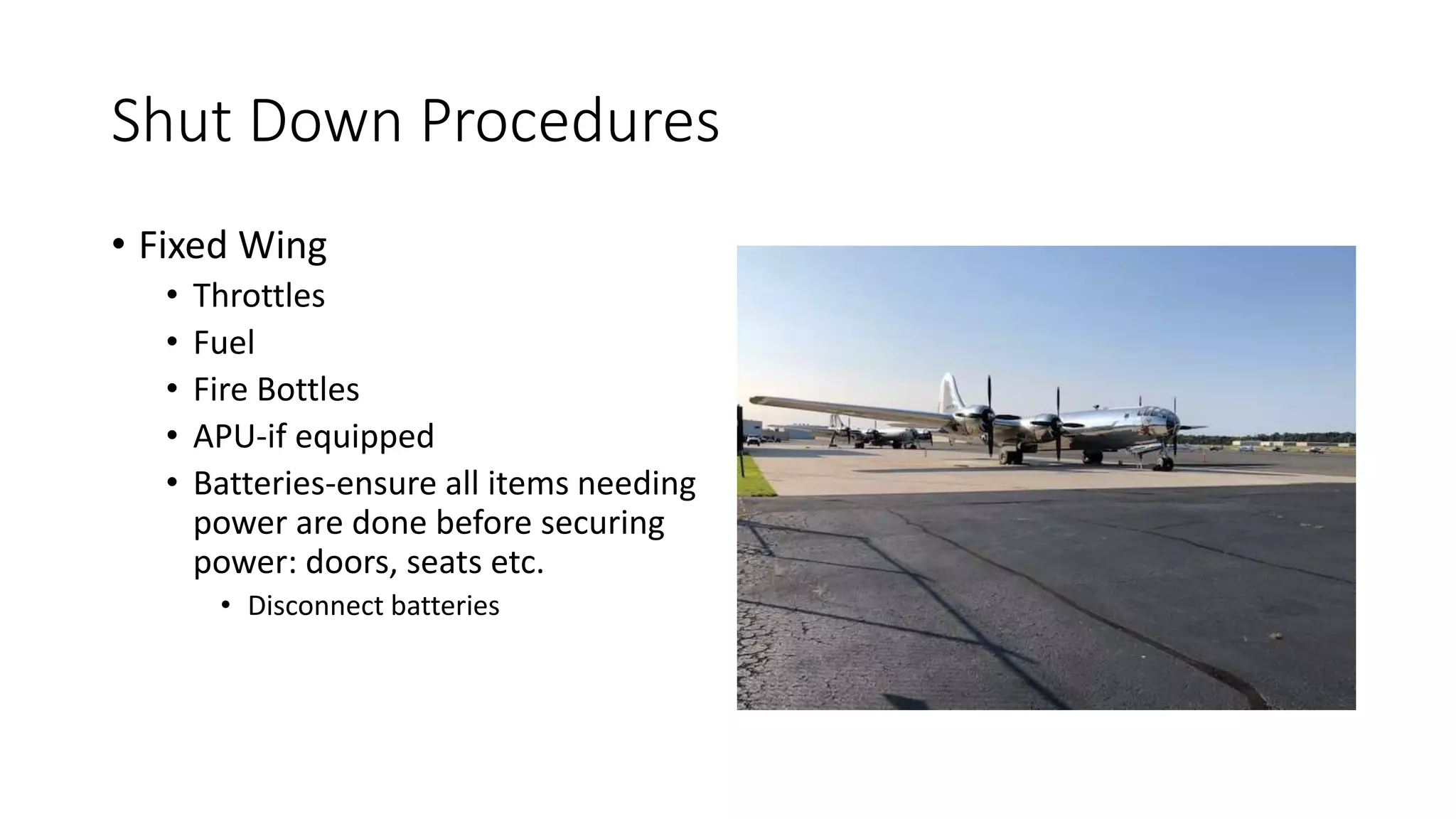 Shut Down Procedures

• Fixed Wing
  • Throttles
  • Fuel
  • Fire Bottles
  • APU-if equipped
  • Batteries-ensure all items needing power are done before securing power: doors, seats etc.
    • Disconnect batteries